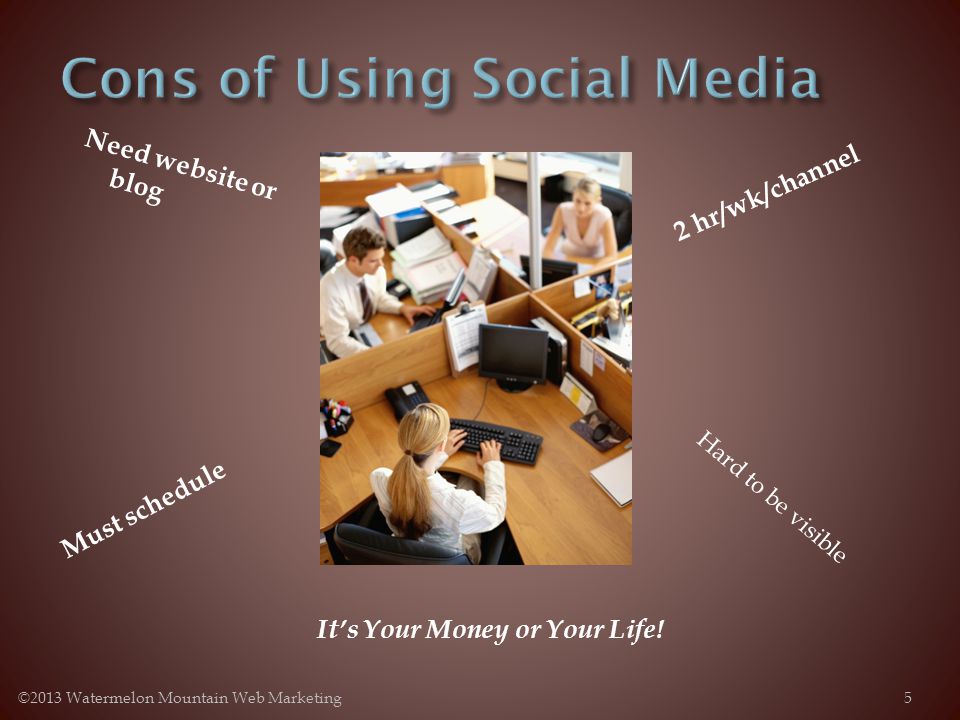 Cons of Using Social Media

Need website or blog

2 hr/wk/channel

Must schedule

Hard to be visible

It's Your Money or Your Life!

©2013 Watermelon Mountain Web Marketing

5